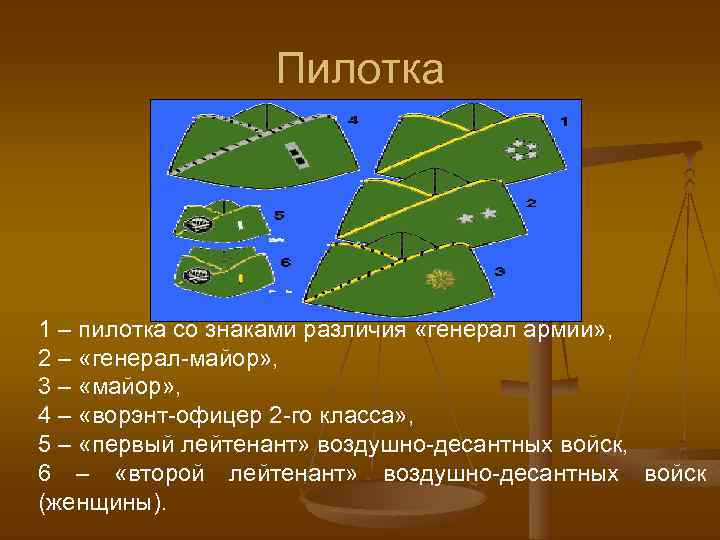 Пилотка

4

1

5

2

6

3

1 – пилотка со знаками различия «генерал армии»,
2 – «генерал-майор»,
3 – «майор»,
4 – «ворэнт-офицер 2-го класса»,
5 – «первый лейтенант» воздушно-десантных войск,
6 – «второй лейтенант» воздушно-десантных войск (женщины).